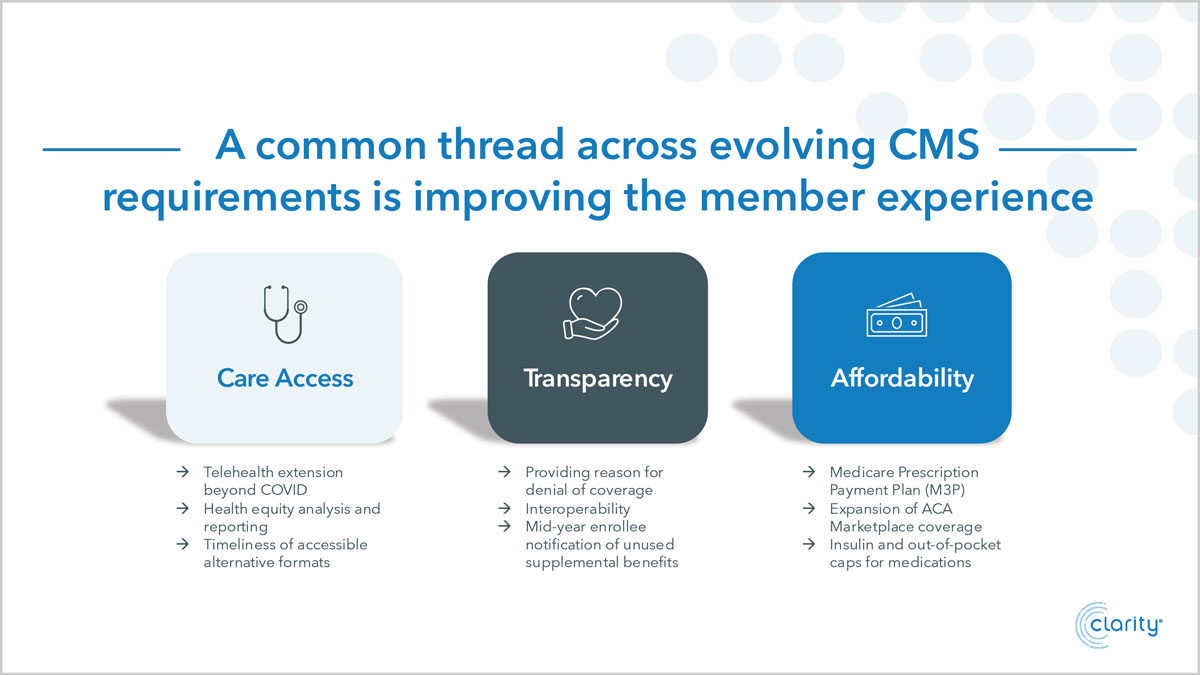 A common thread across evolving CMS requirements is improving the member experience

Care Access

→ Telehealth extension beyond COVID
→ Health equity analysis and reporting
→ Timeliness of accessible alternative formats

Transparency

→ Providing reason for denial of coverage
→ Interoperability
→ Mid-year enrollee notification of unused supplemental benefits

Affordability

→ Medicare Prescription Payment Plan (M3P)
→ Expansion of ACA Marketplace coverage
→ Insulin and out-of-pocket caps for medications

clarity